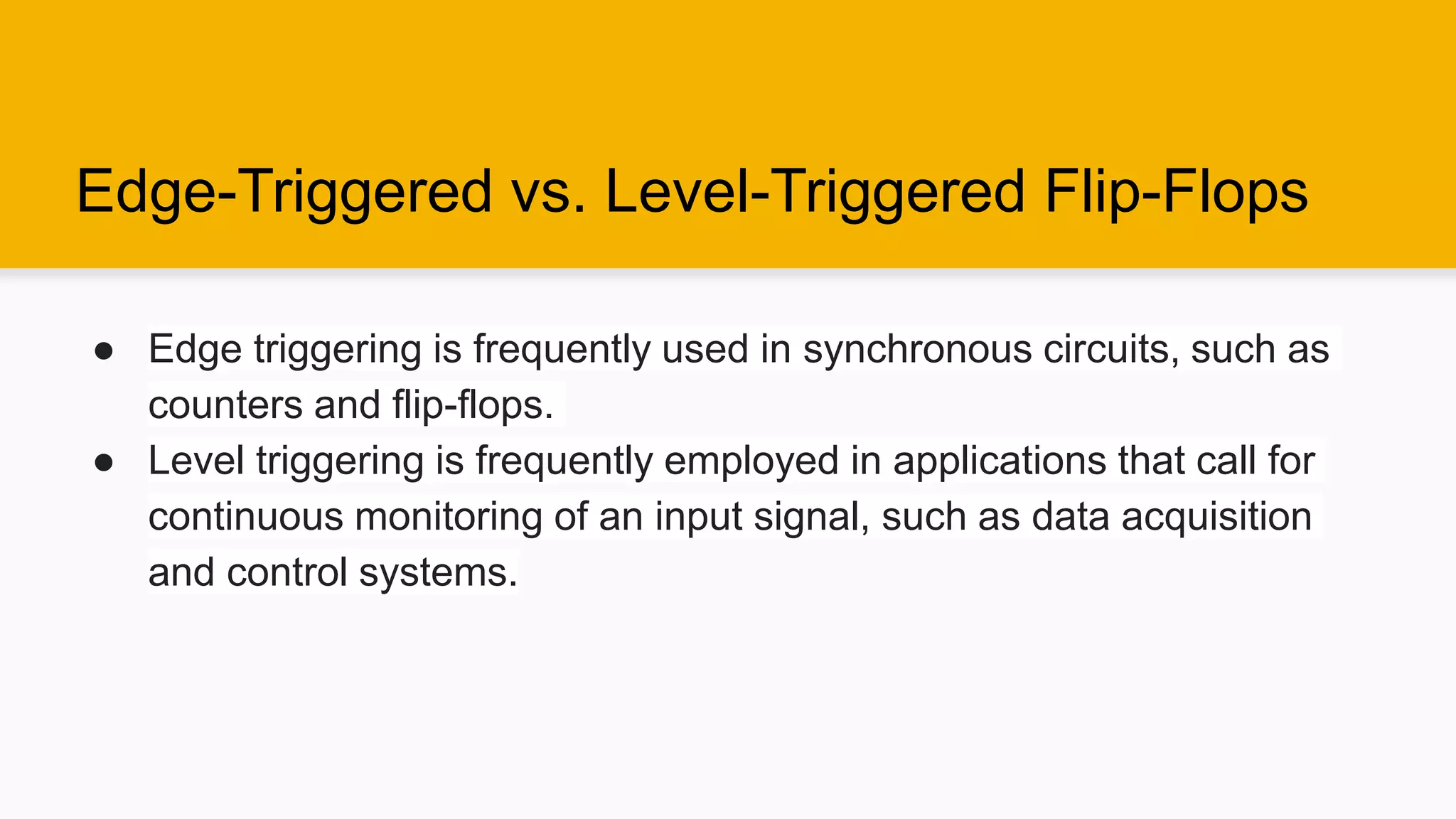 Edge-Triggered vs. Level-Triggered Flip-Flops

● Edge triggering is frequently used in synchronous circuits, such as counters and flip-flops.
● Level triggering is frequently employed in applications that call for continuous monitoring of an input signal, such as data acquisition and control systems.